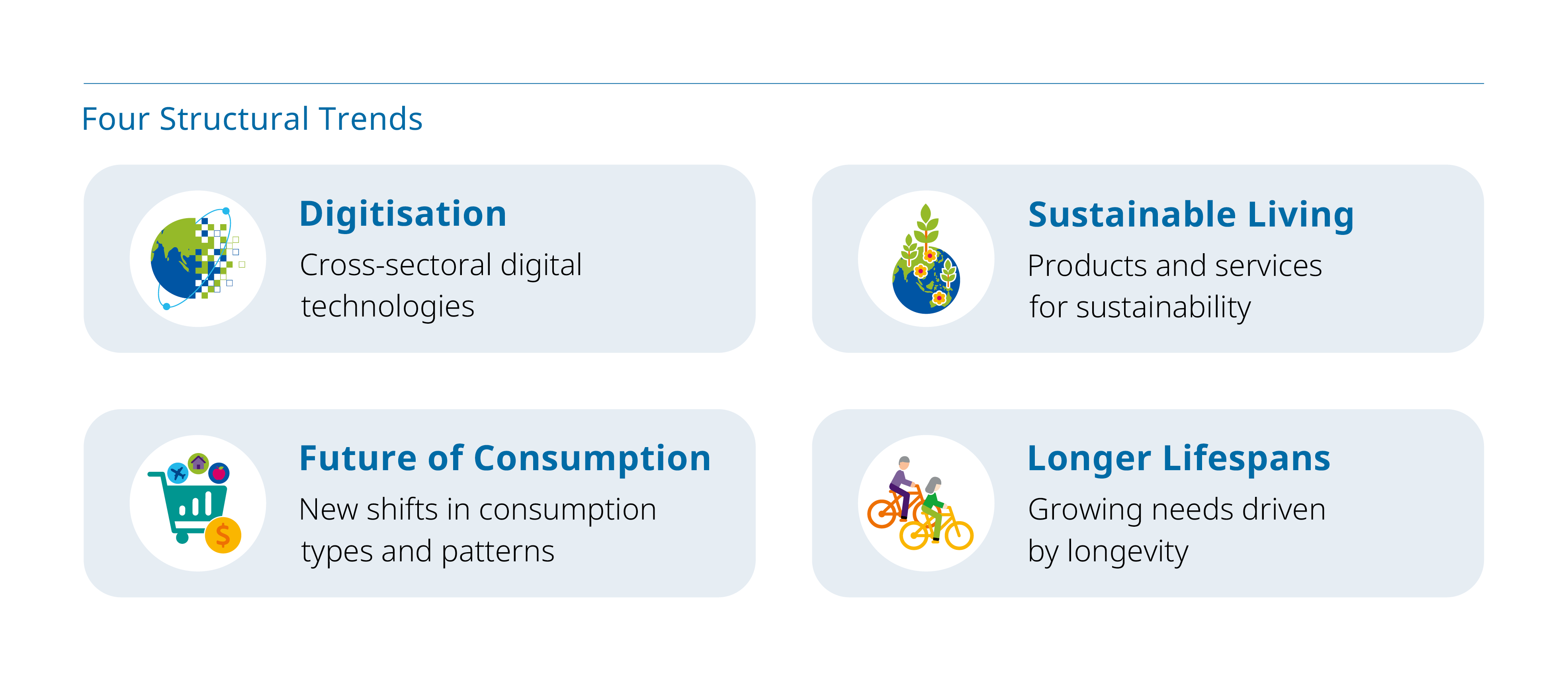 Four Structural Trends

Digitisation
Cross-sectoral digital technologies

Sustainable Living
Products and services for sustainability

Future of Consumption
New shifts in consumption types and patterns

$

Longer Lifespans
Growing needs driven by longevity